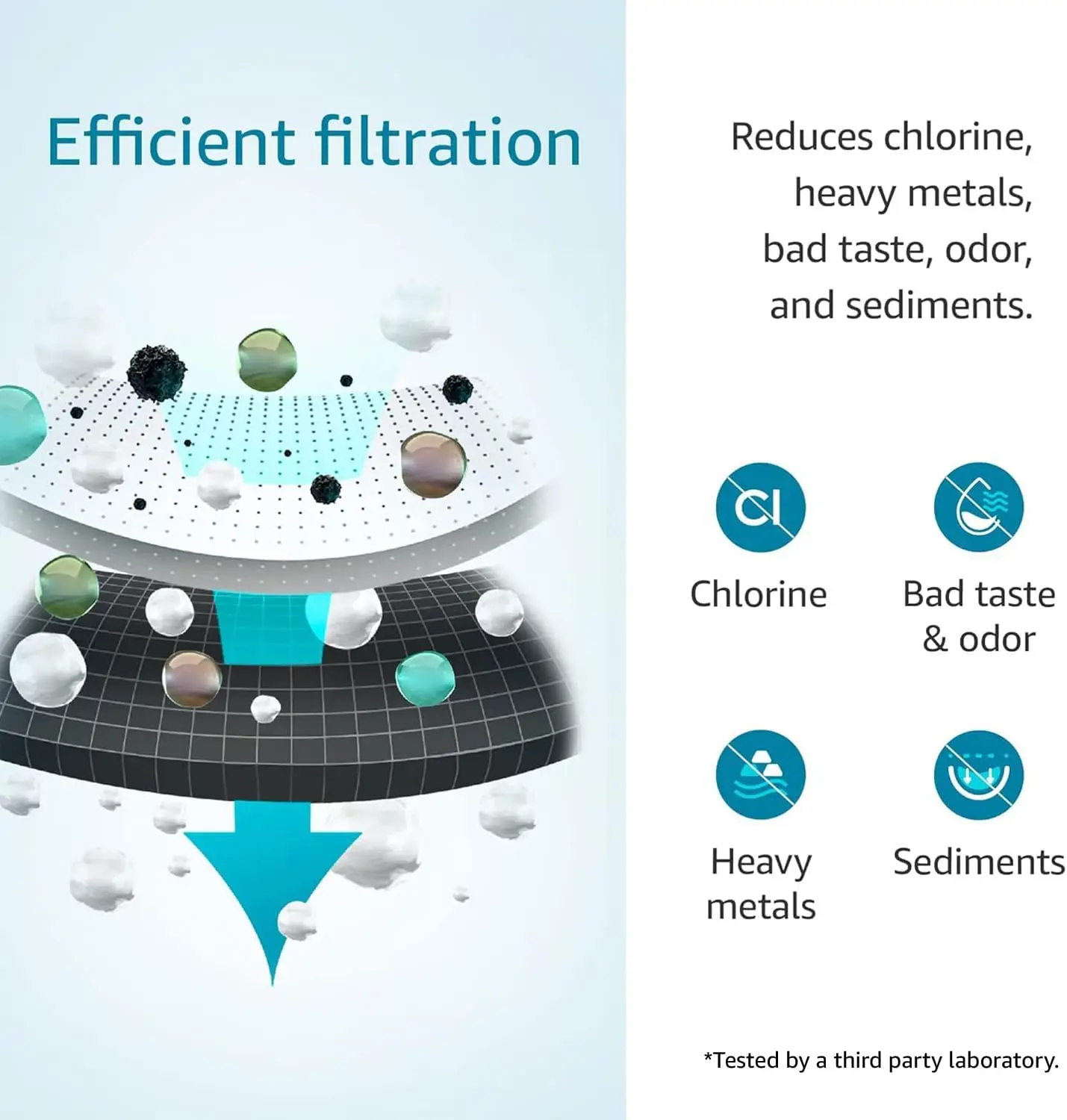 Efficient filtration

Reduces chlorine, heavy metals, bad taste, odor, and sediments.

Cl

Chlorine

Bad taste & odor

Heavy metals

Sediments

*Tested by a third party laboratory.